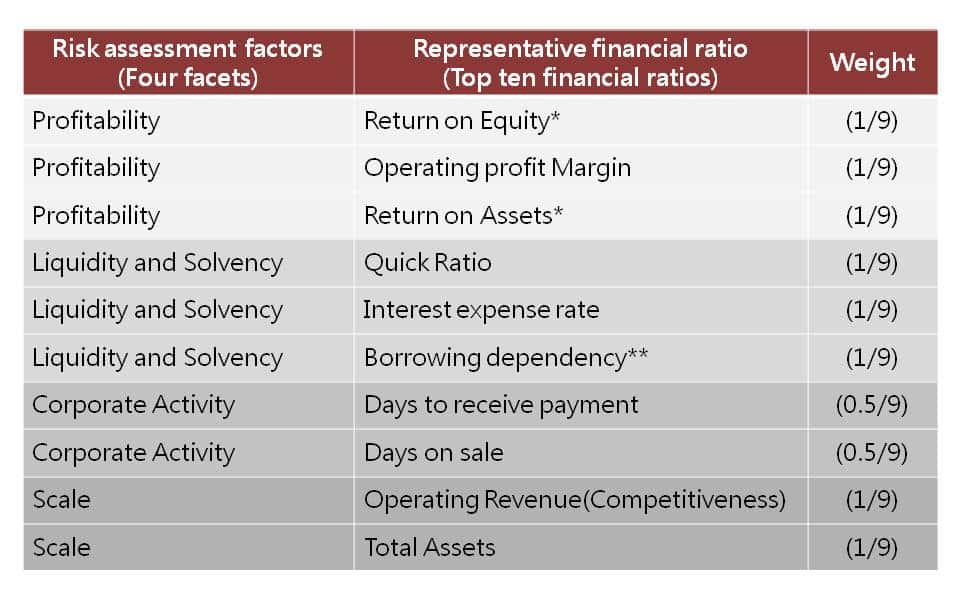 | Risk assessment factors (Four facets) | Representative financial ratio (Top ten financial ratios) | Weight |
|---|---|---|
| Profitability | Return on Equity* | (1/9) |
| Profitability | Operating profit Margin | (1/9) |
| Profitability | Return on Assets* | (1/9) |
| Liquidity and Solvency | Quick Ratio | (1/9) |
| Liquidity and Solvency | Interest expense rate | (1/9) |
| Liquidity and Solvency | Borrowing dependency** | (1/9) |
| Corporate Activity | Days to receive payment | (0.5/9) |
| Corporate Activity | Days on sale | (0.5/9) |
| Scale | Operating Revenue(Competitiveness) | (1/9) |
| Scale | Total Assets | (1/9) |